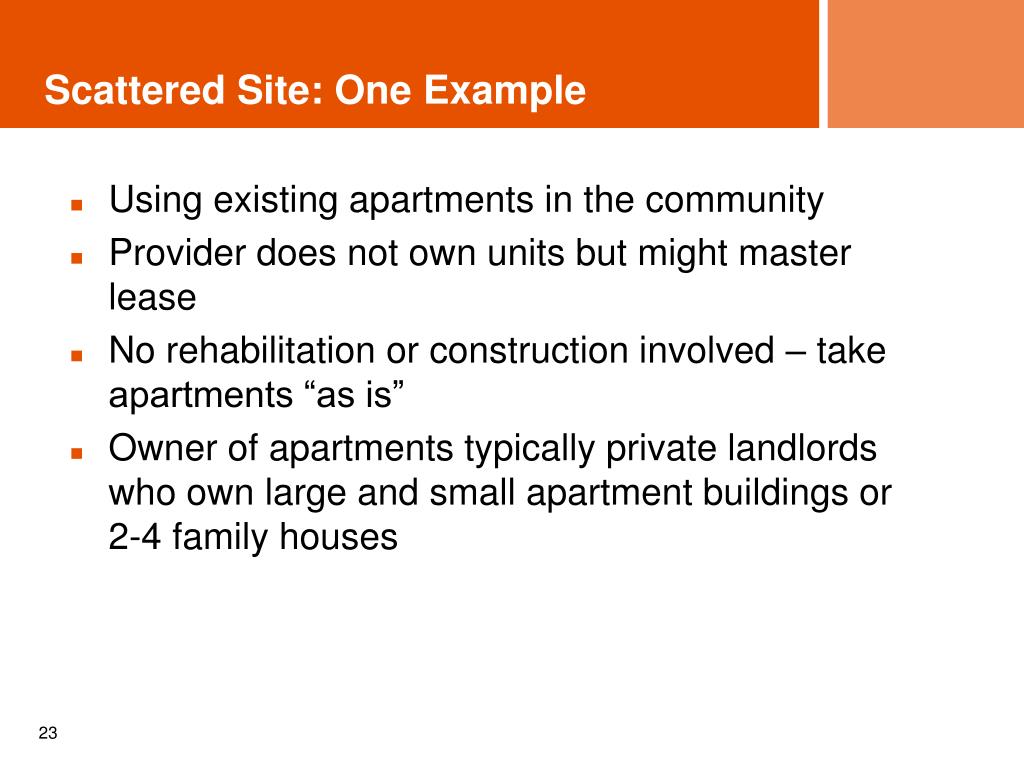 Scattered Site: One Example

- Using existing apartments in the community
- Provider does not own units but might master lease
- No rehabilitation or construction involved – take apartments “as is”
- Owner of apartments typically private landlords who own large and small apartment buildings or 2-4 family houses

23